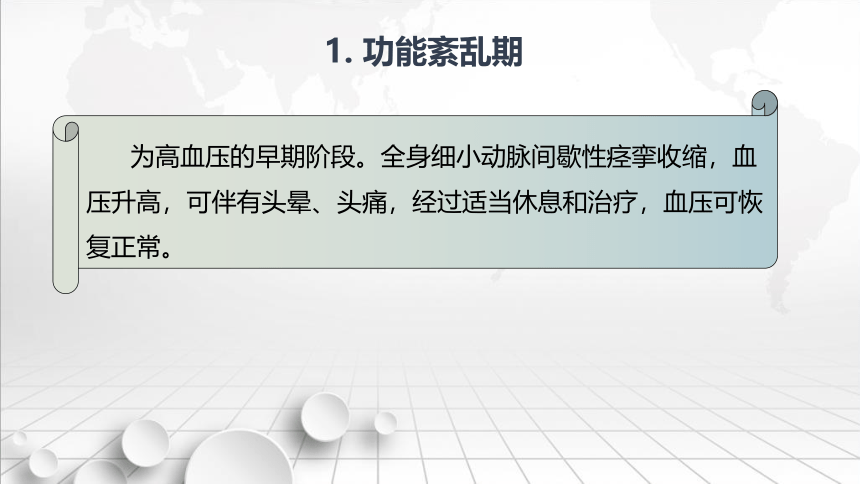 1. 功能紊乱期

为高血压的早期阶段。全身细小动脉间歇性痉挛收缩，血压升高，可伴有头晕、头痛，经过适当休息和治疗，血压可恢复正常。